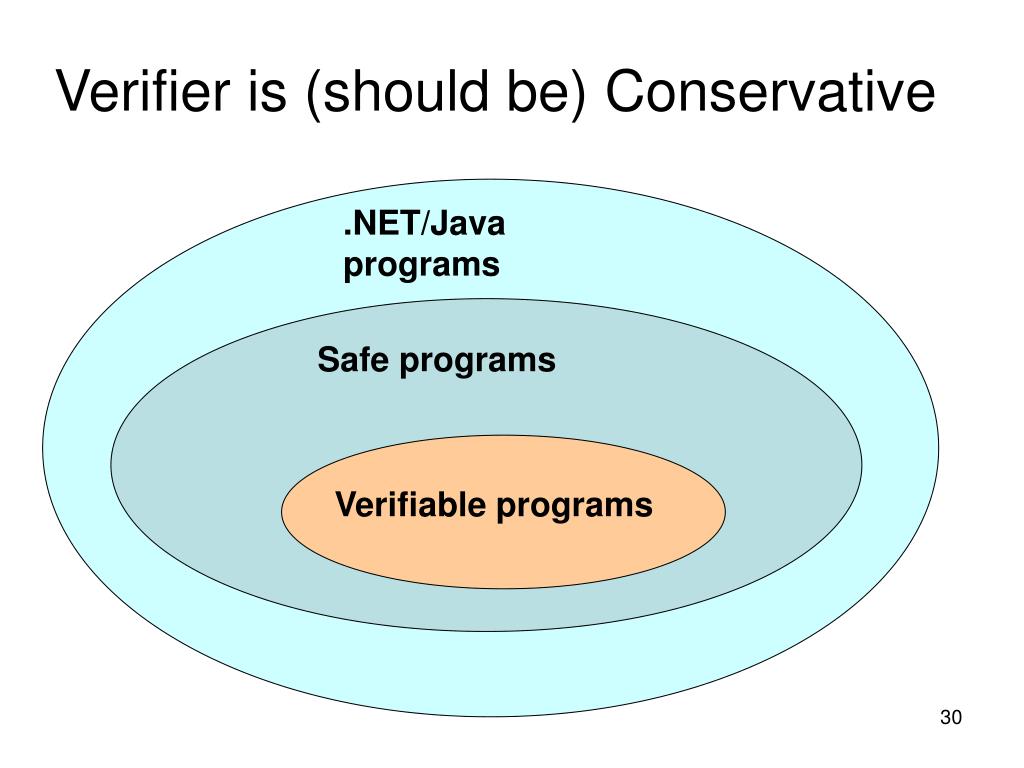 Verifier is (should be) Conservative

.NET/Java programs

Safe programs

Verifiable programs

30